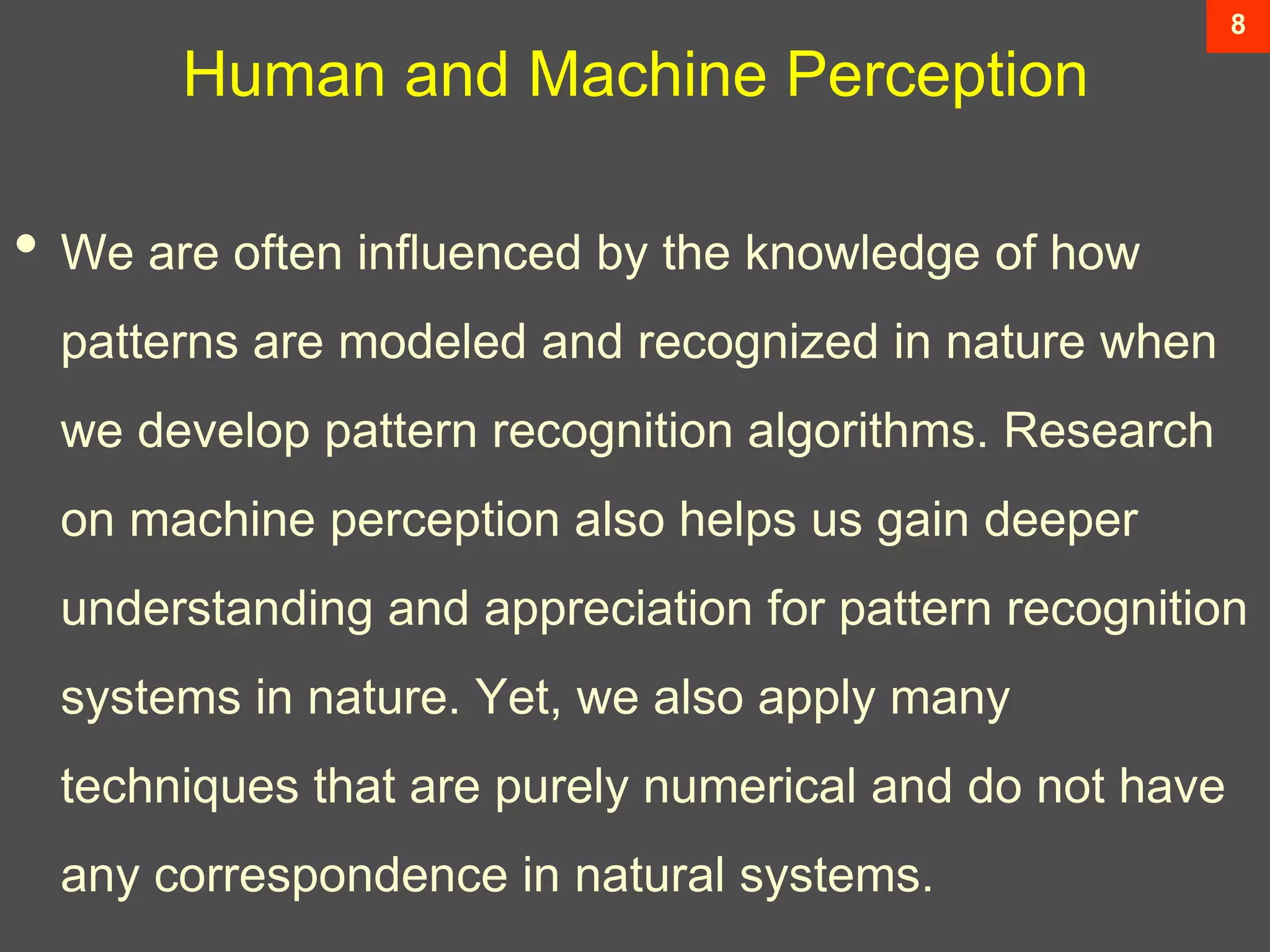 8

Human and Machine Perception

• We are often influenced by the knowledge of how patterns are modeled and recognized in nature when we develop pattern recognition algorithms. Research on machine perception also helps us gain deeper understanding and appreciation for pattern recognition systems in nature. Yet, we also apply many techniques that are purely numerical and do not have any correspondence in natural systems.